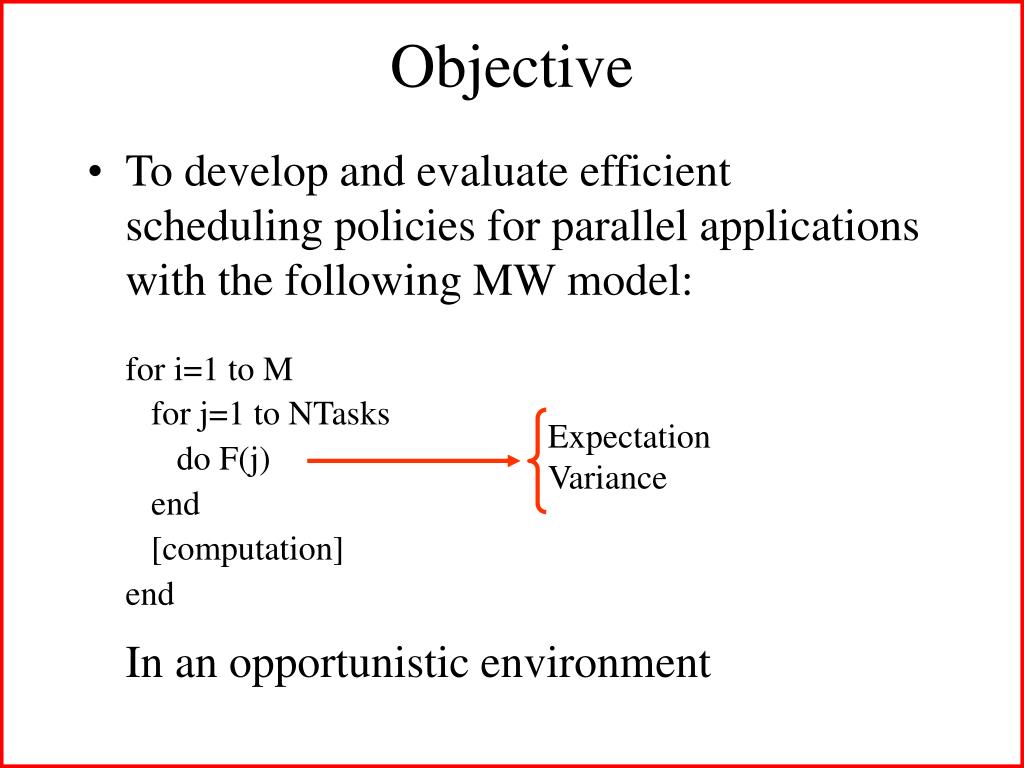 Objective

• To develop and evaluate efficient scheduling policies for parallel applications with the following MW model:

for i=1 to M
for j=1 to NTasks
do F(j)
end
[computation]
end

Expectation
Variance

In an opportunistic environment